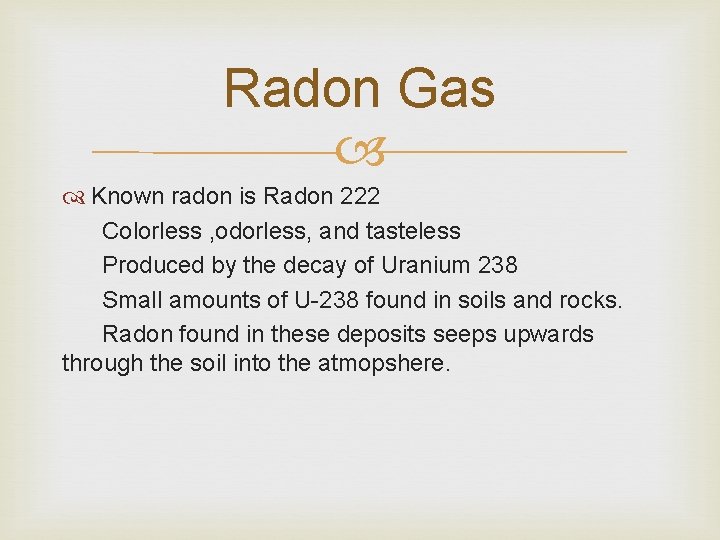 Radon Gas

Known radon is Radon 222

Colorless ,odorless, and tasteless

Produced by the decay of Uranium 238

Small amounts of U-238 found in soils and rocks.

Radon found in these deposits seeps upwards through the soil into the atmopshere.